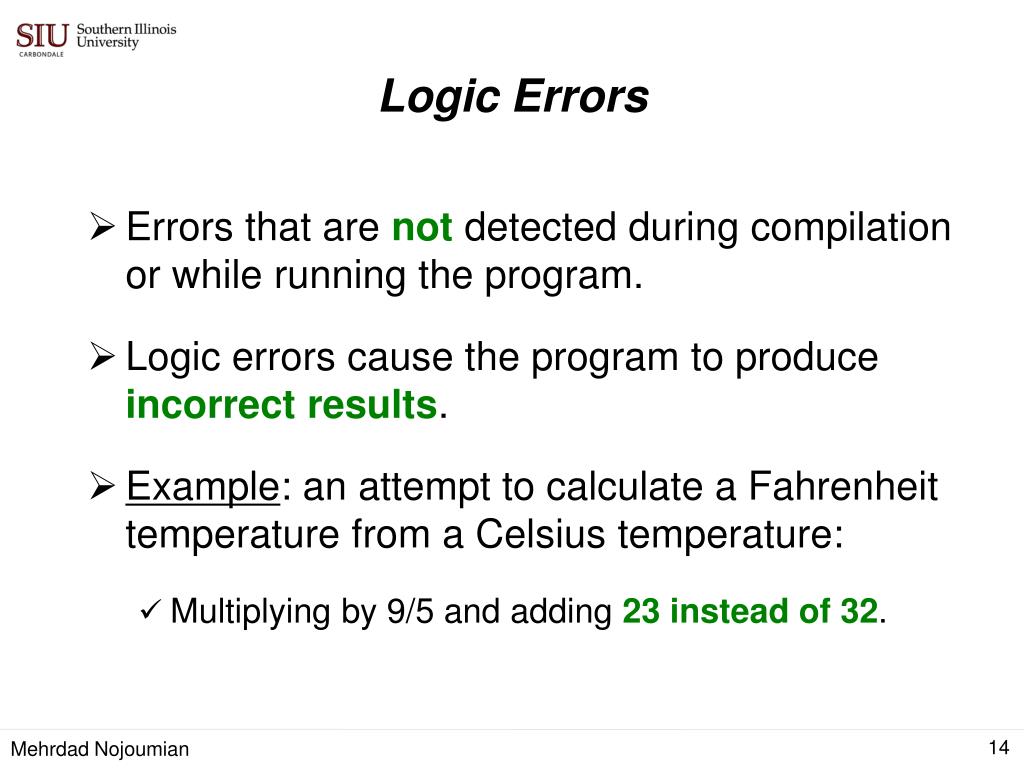 SIU Southern Illinois University
CARBONDALE

Logic Errors

➢ Errors that are not detected during compilation or while running the program.

➢ Logic errors cause the program to produce incorrect results.

➢ Example: an attempt to calculate a Fahrenheit temperature from a Celsius temperature:

✓ Multiplying by 9/5 and adding 23 instead of 32.

Mehrdad Nojoumian

14